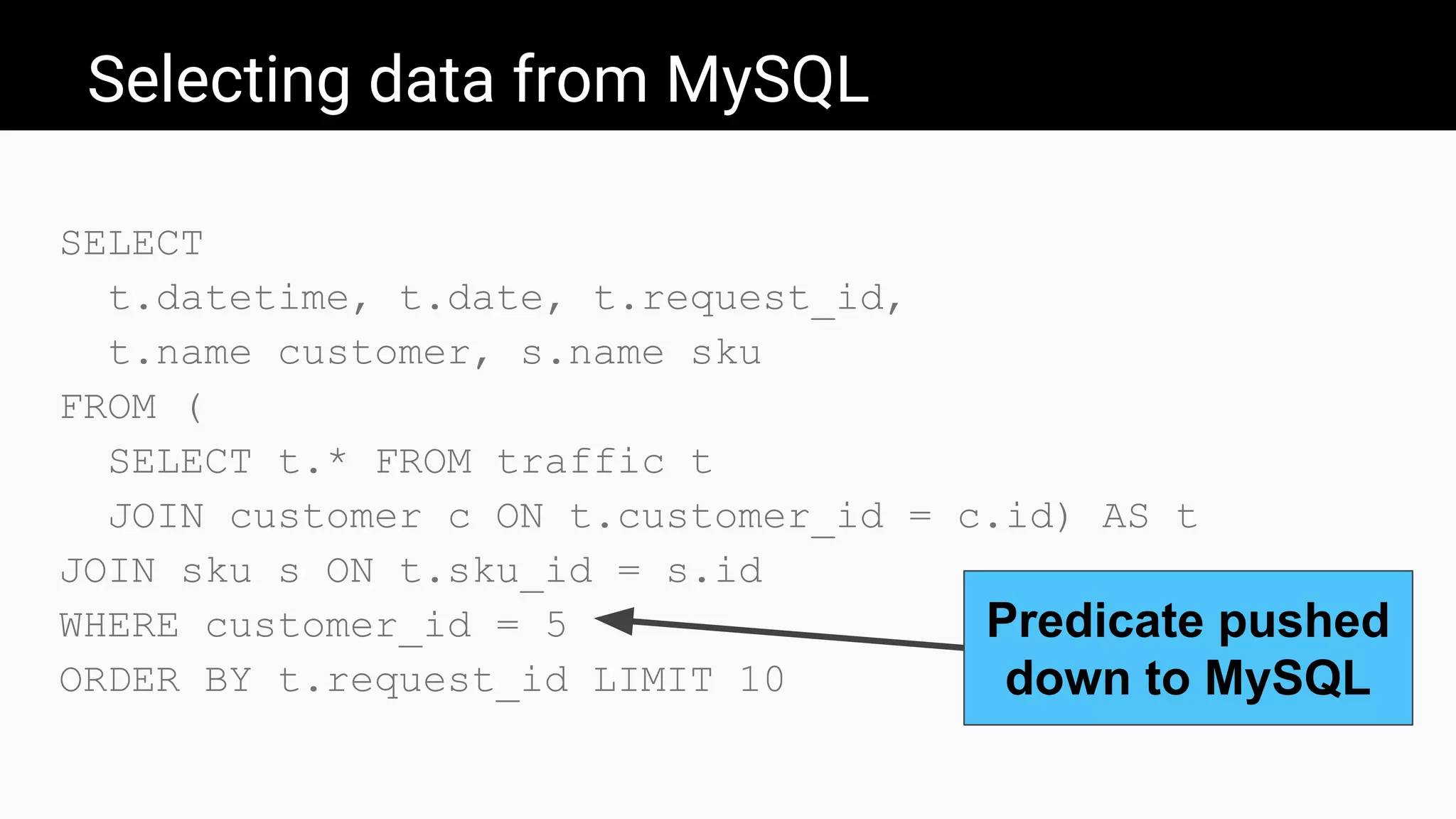 Selecting data from MySQL

SELECT
  t.datetime, t.date, t.request_id,
  t.name customer, s.name sku
FROM (
  SELECT t.* FROM traffic t
  JOIN customer c ON t.customer_id = c.id) AS t
JOIN sku s ON t.sku_id = s.id
WHERE customer_id = 5
ORDER BY t.request_id LIMIT 10

Predicate pushed down to MySQL